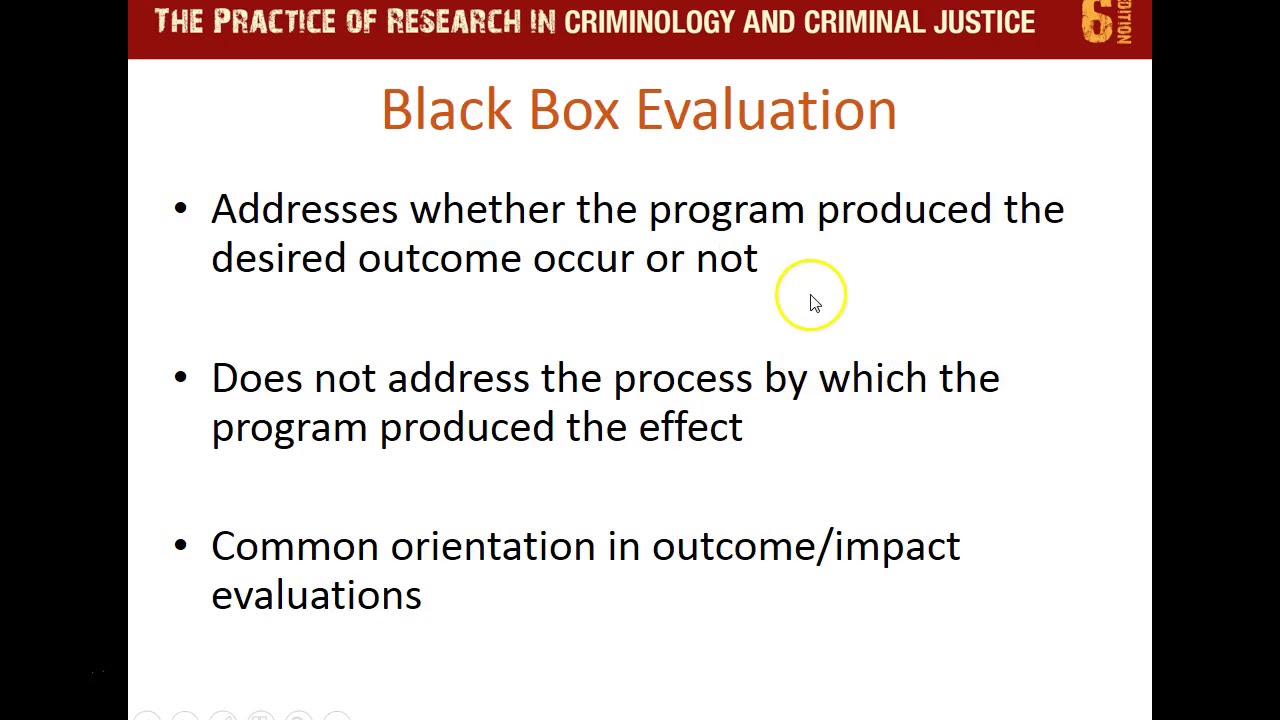 THE PRACTICE OF RESEARCH IN CRIMINOLOGY AND CRIMINAL JUSTICE 6 EDITION

Black Box Evaluation

• Addresses whether the program produced the desired outcome occur or not

• Does not address the process by which the program produced the effect

• Common orientation in outcome/impact evaluations